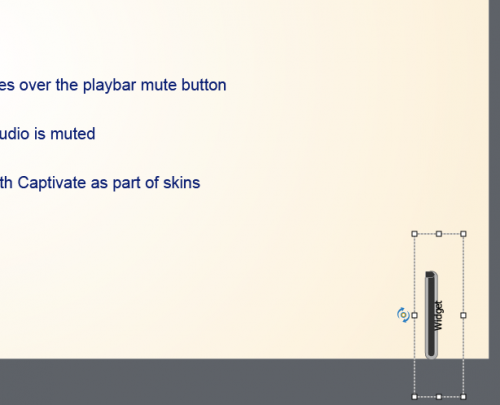 es over the playbar mute button

udio is muted

th Captivate as part of skins

Widget